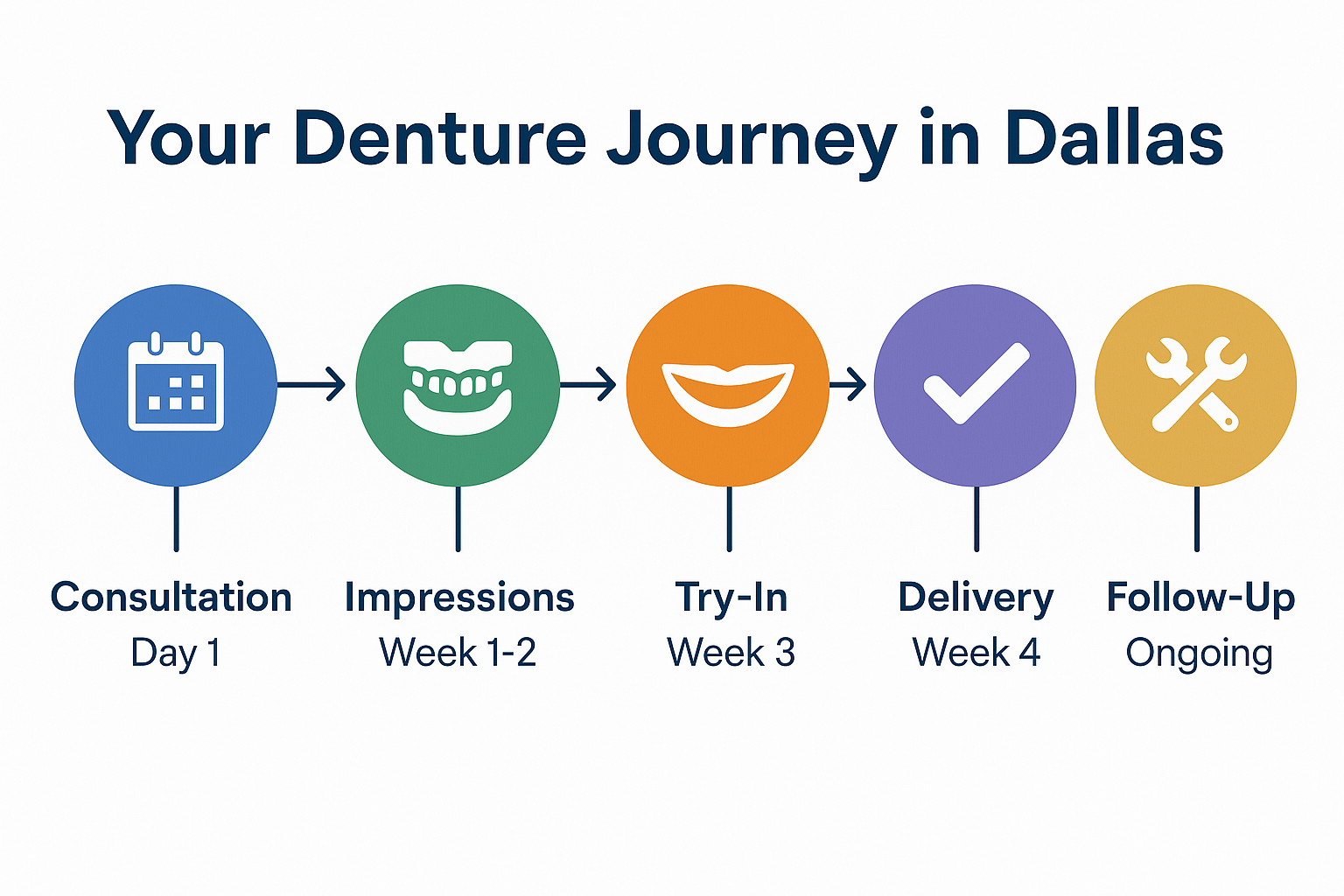 Your Denture Journey in Dallas

Consultation
Day 1

Impressions
Week 1-2

Try-In
Week 3

Delivery
Week 4

Follow-Up
Ongoing